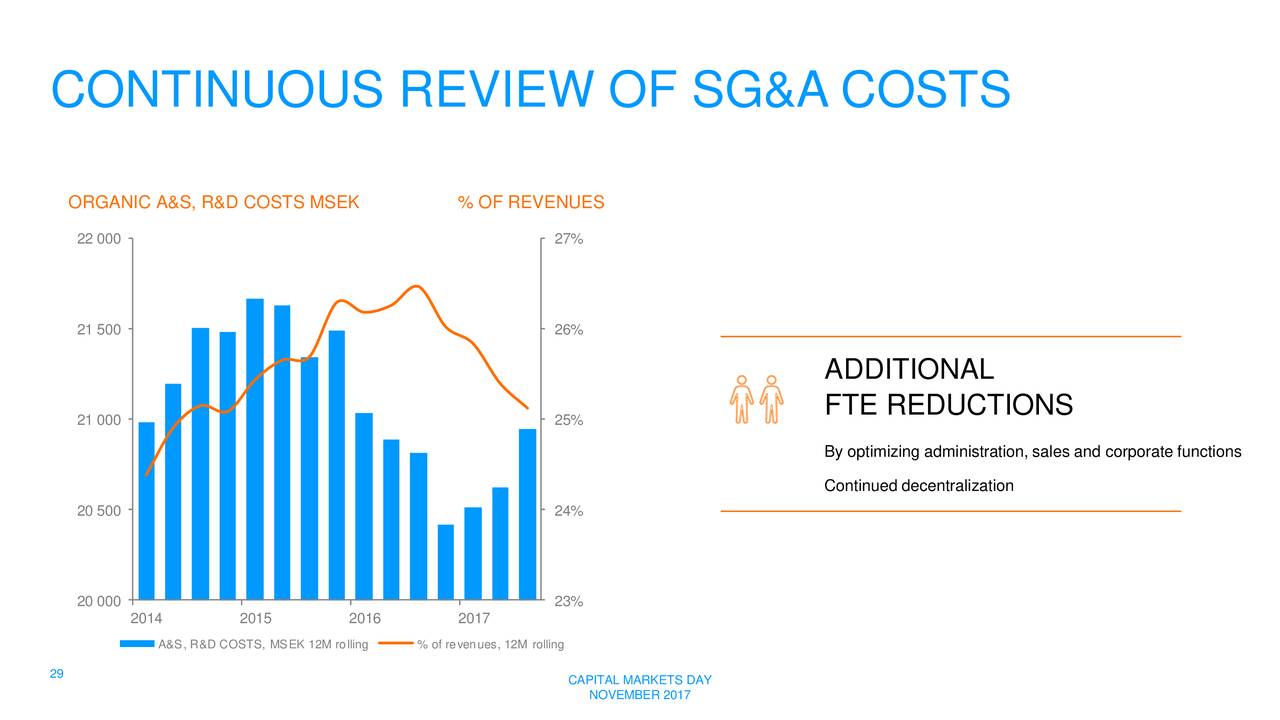 CONTINUOUS REVIEW OF SG&A COSTS

ORGANIC A&S, R&D COSTS MSEK

% OF REVENUES

22 000
21 500
21 000
20 500
20 000

27%
26%
25%
24%
23%

2014
2015
2016
2017

A&S, R&D COSTS, MSEK 12M rolling
% of revenues, 12M rolling

ADDITIONAL FTE REDUCTIONS

By optimizing administration, sales and corporate functions

Continued decentralization

29

CAPITAL MARKETS DAY
NOVEMBER 2017